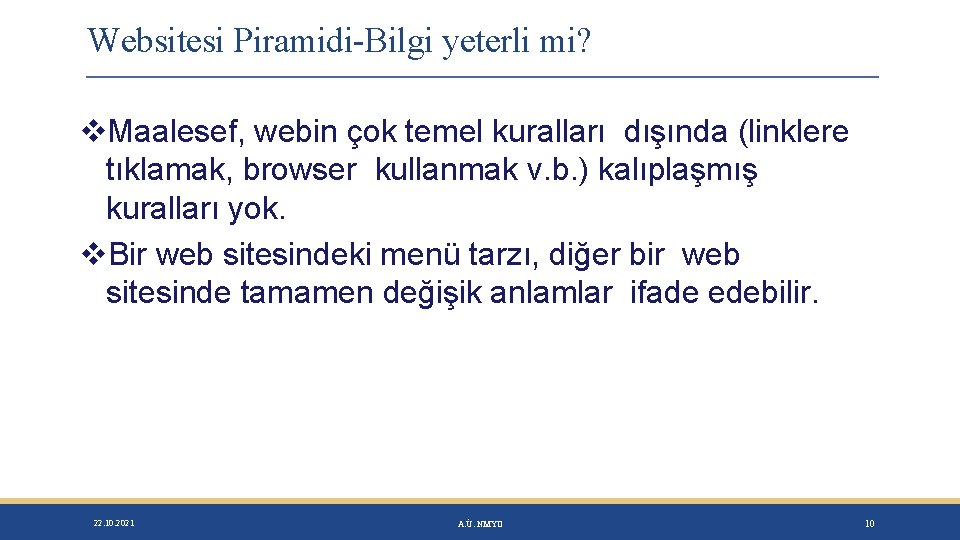 Websitesi Piramidi-Bilgi yeterli mi?

❖Maalesef, webin çok temel kuralları dışında (linklere tıklamak, browser kullanmak v.b.) kalıplaşmış kuralları yok.

❖Bir web sitesindeki menü tarzı, diğer bir web sitesinde tamamen değişik anlamlar ifade edebilir.

22.10.2021 A.Ü. NMYO 10